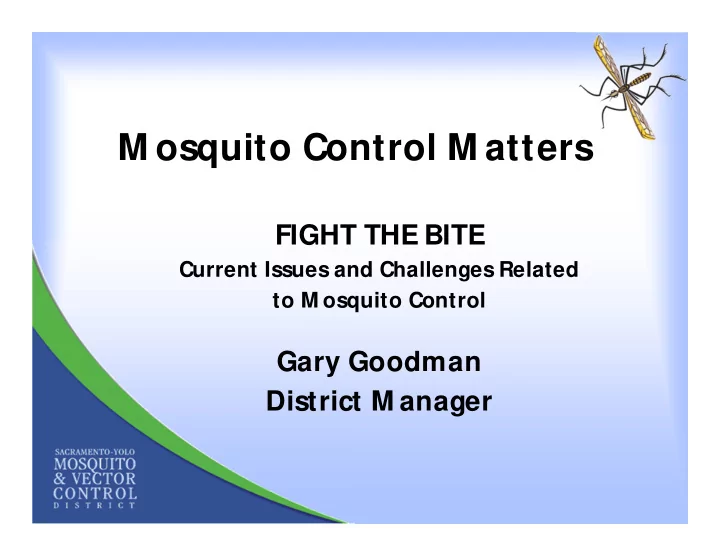 Mosquito Control Matters

FIGHT THE BITE
Current Issues and Challenges Related to Mosquito Control

Gary Goodman
District Manager

SACRAMENTO-YOLO
MOSQUITO
& VECTOR
CONTROL
DISTRICT